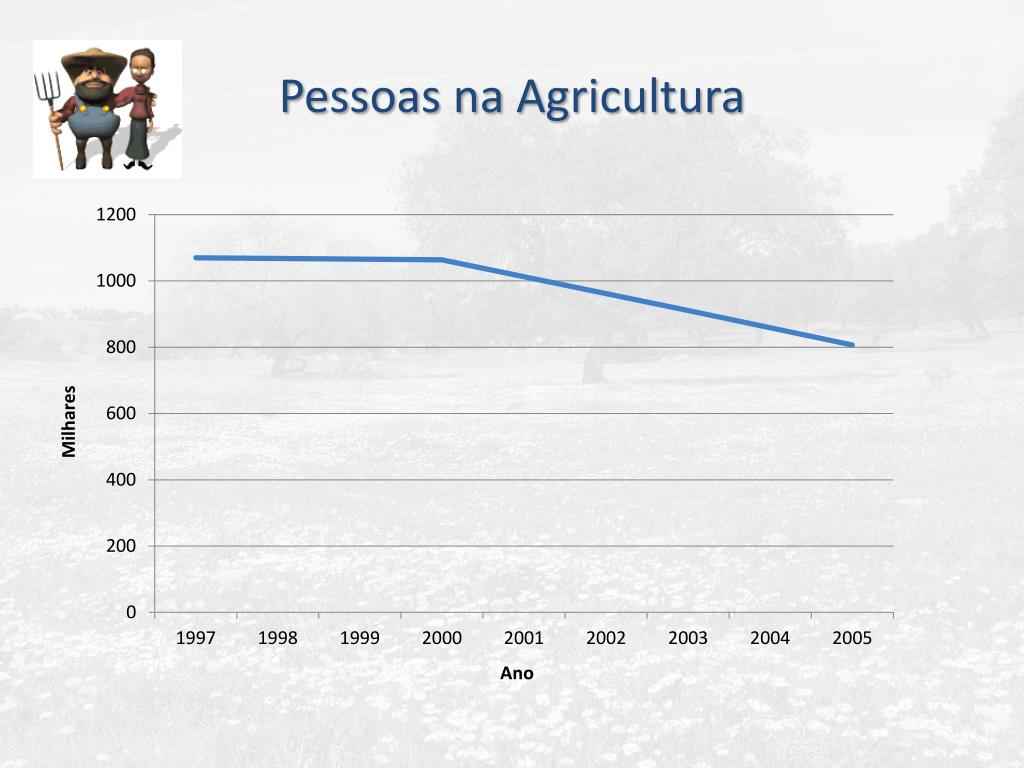 Pessoas na Agricultura

1200
1000
800
600
400
200
0

Milhares

1997 1998 1999 2000 2001 2002 2003 2004 2005

Ano